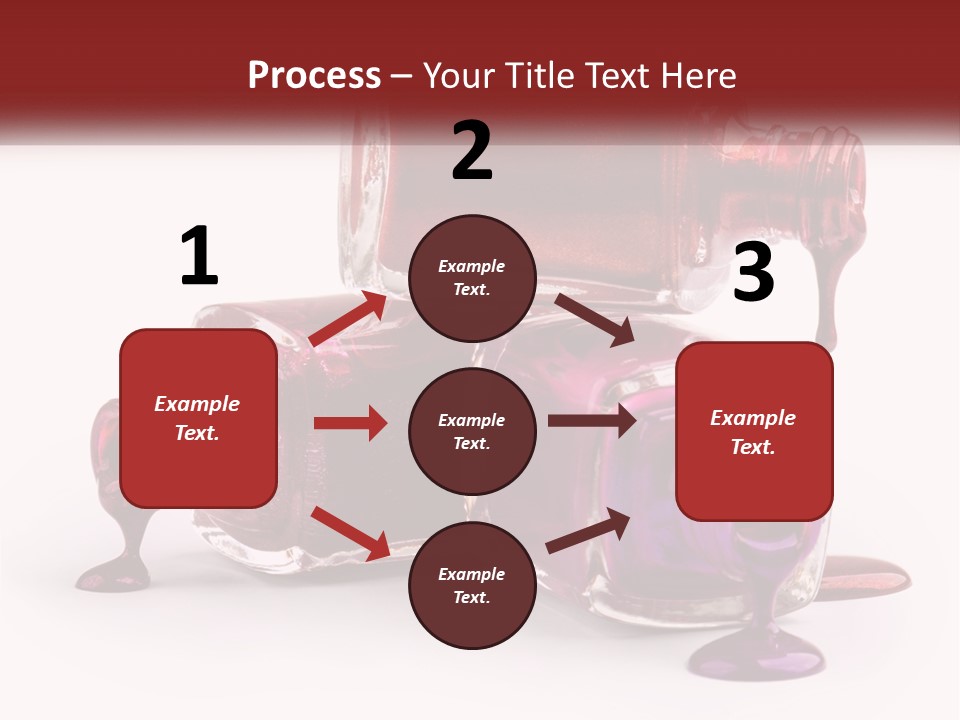 Process – Your Title Text Here

1

Example Text.

2

Example Text.

Example Text.

Example Text.

3

Example Text.